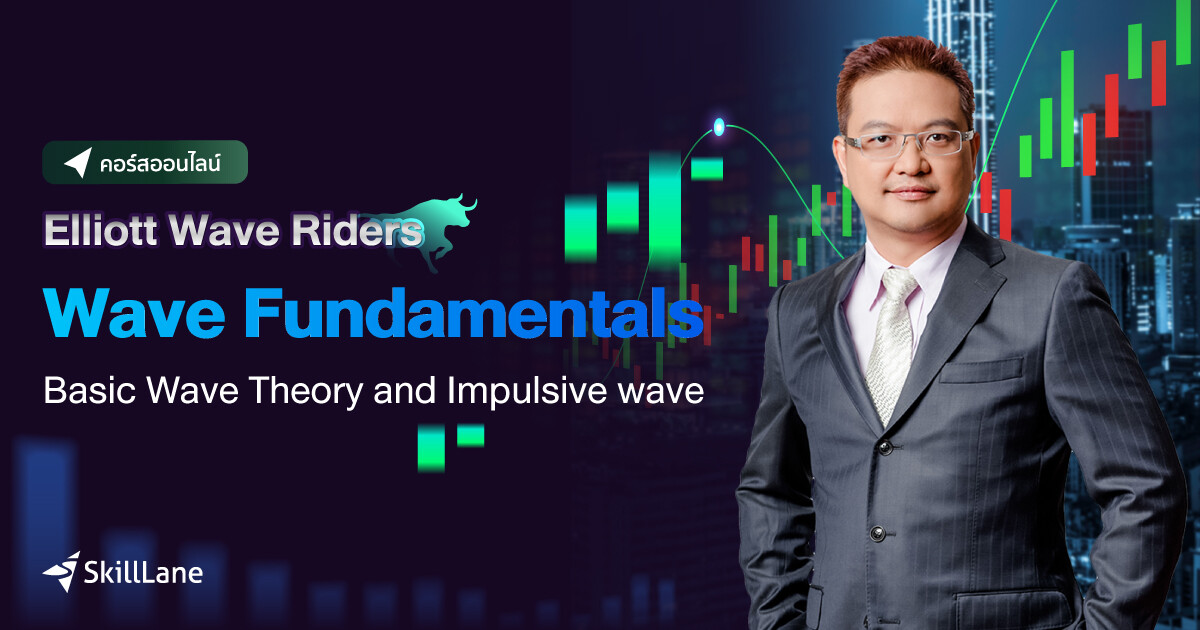 คอร์สออนไลน์

Elliott Wave Riders

Wave Fundamentals

Basic Wave Theory and Impulsive wave

SkillLane